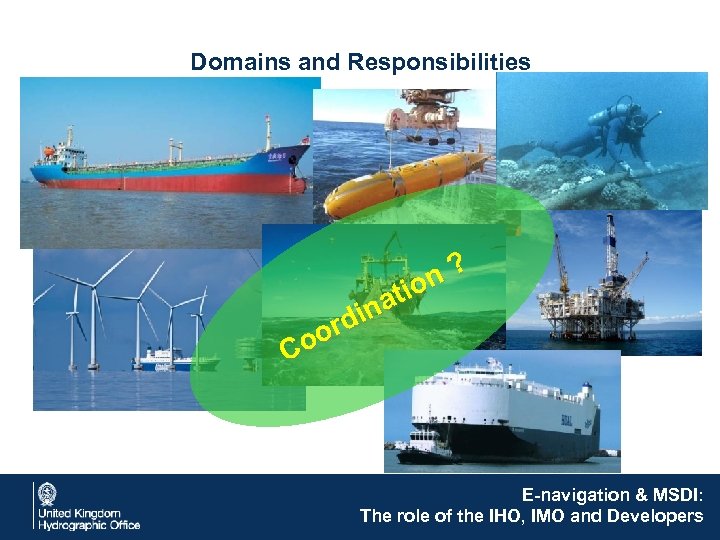 Domains and Responsibilities

Coordination ?

United Kingdom
Hydrographic Office

E-navigation & MSDI:
The role of the IHO, IMO and Developers